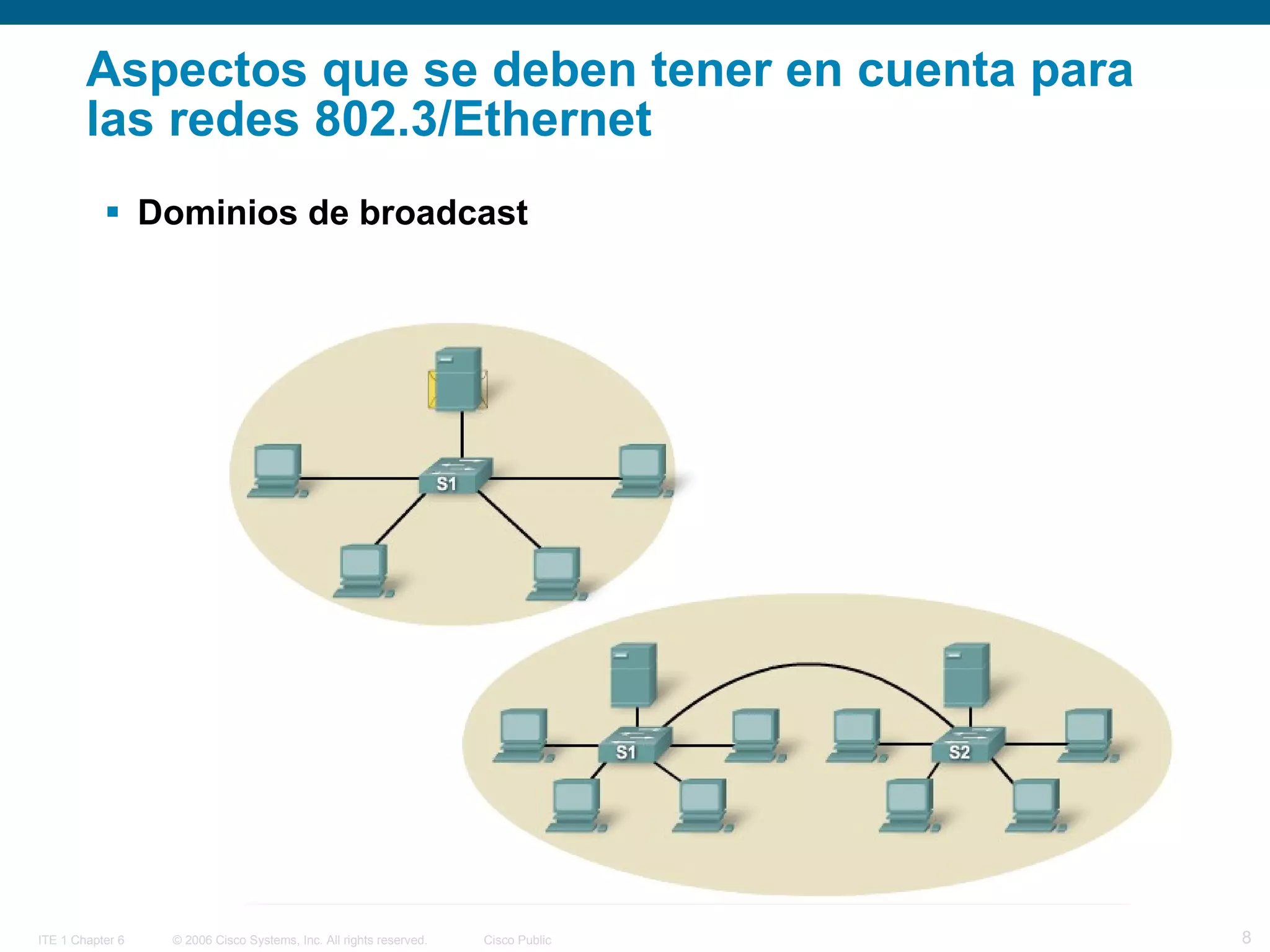 Aspectos que se deben tener en cuenta para las redes 802.3/Ethernet

▪ Dominios de broadcast

S1

S1

S2

ITE 1 Chapter 6 © 2006 Cisco Systems, Inc. All rights reserved. Cisco Public 8